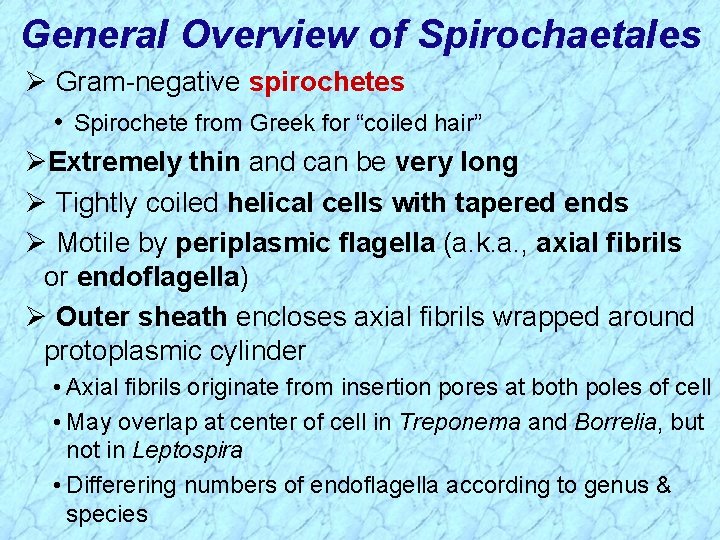 General Overview of Spirochaetales

➢ Gram-negative spirochetes

• Spirochete from Greek for “coiled hair”

➢Extremely thin and can be very long

➢ Tightly coiled helical cells with tapered ends

➢ Motile by periplasmic flagella (a.k.a., axial fibrils or endoflagella)

➢ Outer sheath encloses axial fibrils wrapped around protoplasmic cylinder

• Axial fibrils originate from insertion pores at both poles of cell

• May overlap at center of cell in Treponema and Borrelia, but not in Leptospira

• Differering numbers of endoflagella according to genus & species